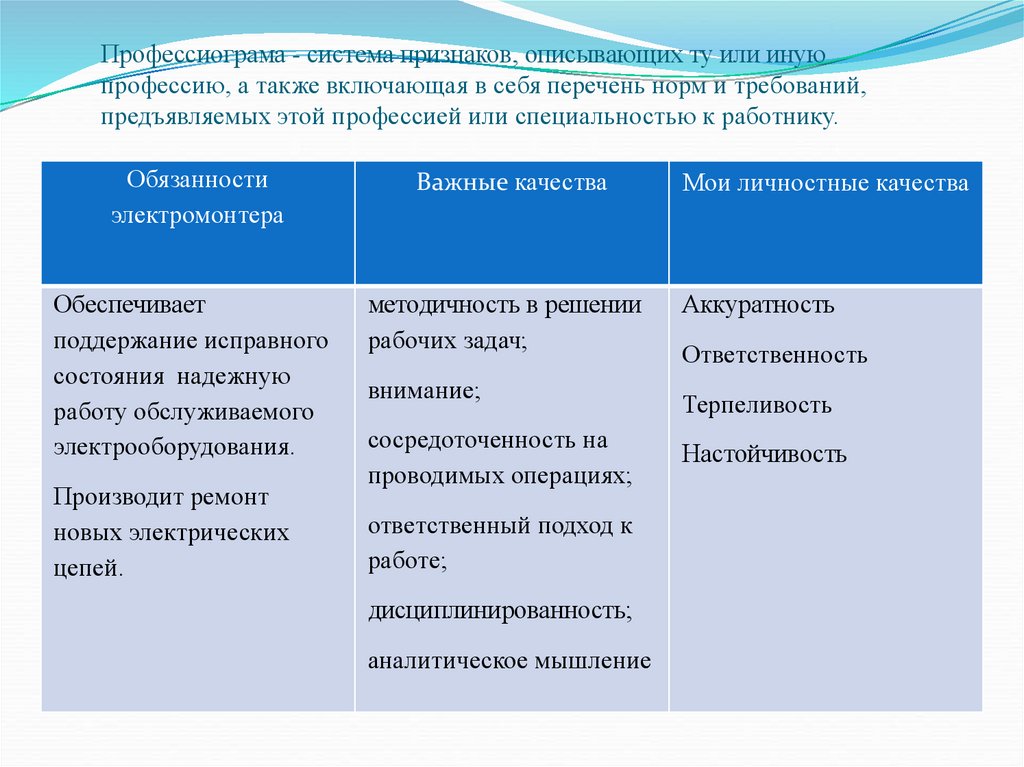 Профессиограма - система признаков, описывающих ту или иную профессию, а также включающая в себя перечень норм и требований, предъявляемых этой профессией или специальностью к работнику.

| Обязанности электромонтера | Важные качества | Мои личностные качества |
|---|---|---|
| Обеспечивает поддержание исправного состояния надежную работу обслуживаемого электрооборудования. Производит ремонт новых электрических цепей. | методичность в решении рабочих задач; внимание; сосредоточенность на проводимых операциях; ответственный подход к работе; дисциплинированность; аналитическое мышление | Аккуратность Ответственность Терпеливость Настойчивость |